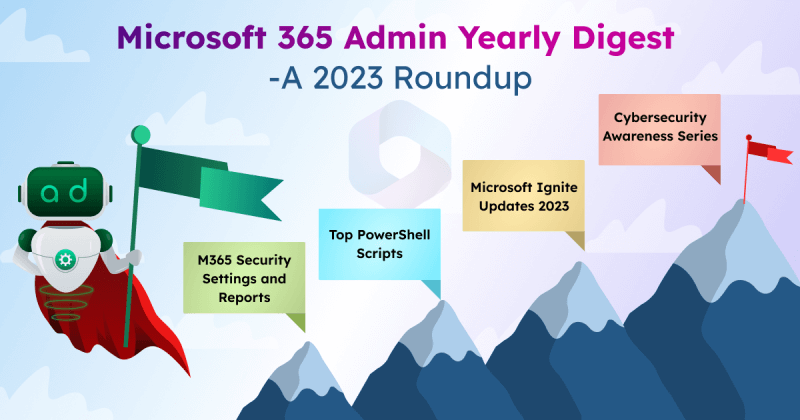 Microsoft 365 Admin Yearly Digest
-A 2023 Roundup

ad

M365 Security Settings and Reports

Top PowerShell Scripts

Microsoft Ignite Updates 2023

Cybersecurity Awareness Series